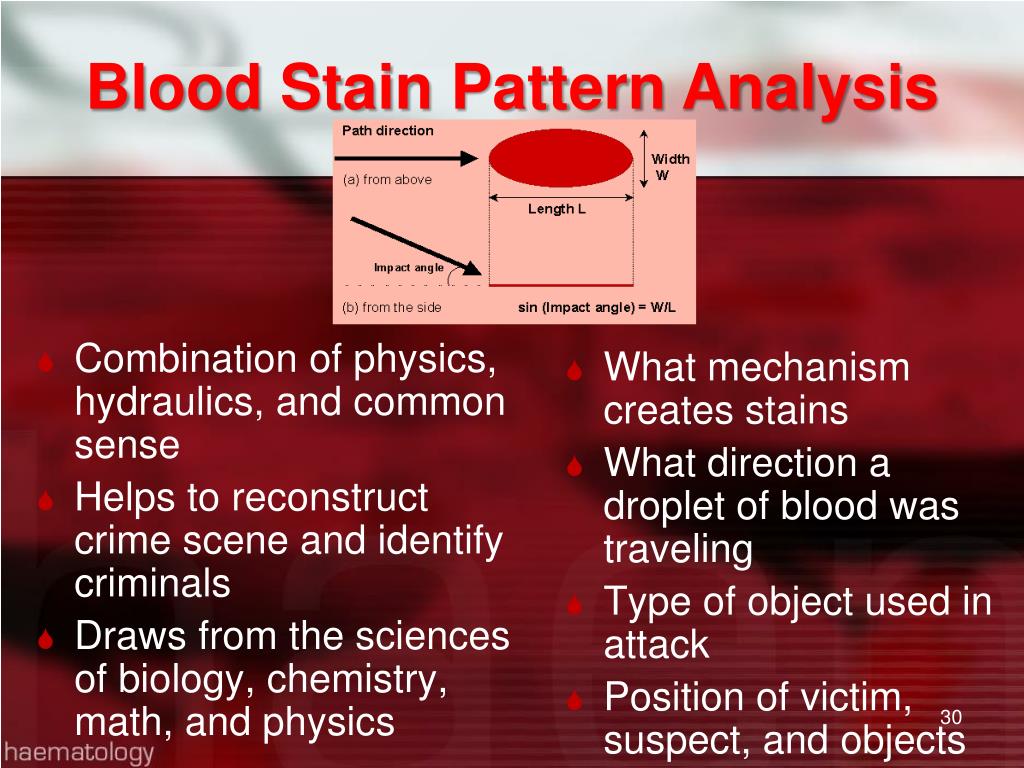 Blood Stain Pattern Analysis

Path direction

(a) from above

Width
W

Length L

Impact angle

(b) from the side

sin (Impact angle) = W/L

Combination of physics, hydraulics, and common sense

Helps to reconstruct crime scene and identify criminals

Draws from the sciences of biology, chemistry, math, and physics

What mechanism creates stains

What direction a droplet of blood was traveling

Type of object used in attack

Position of victim, suspect, and objects

30

haematology